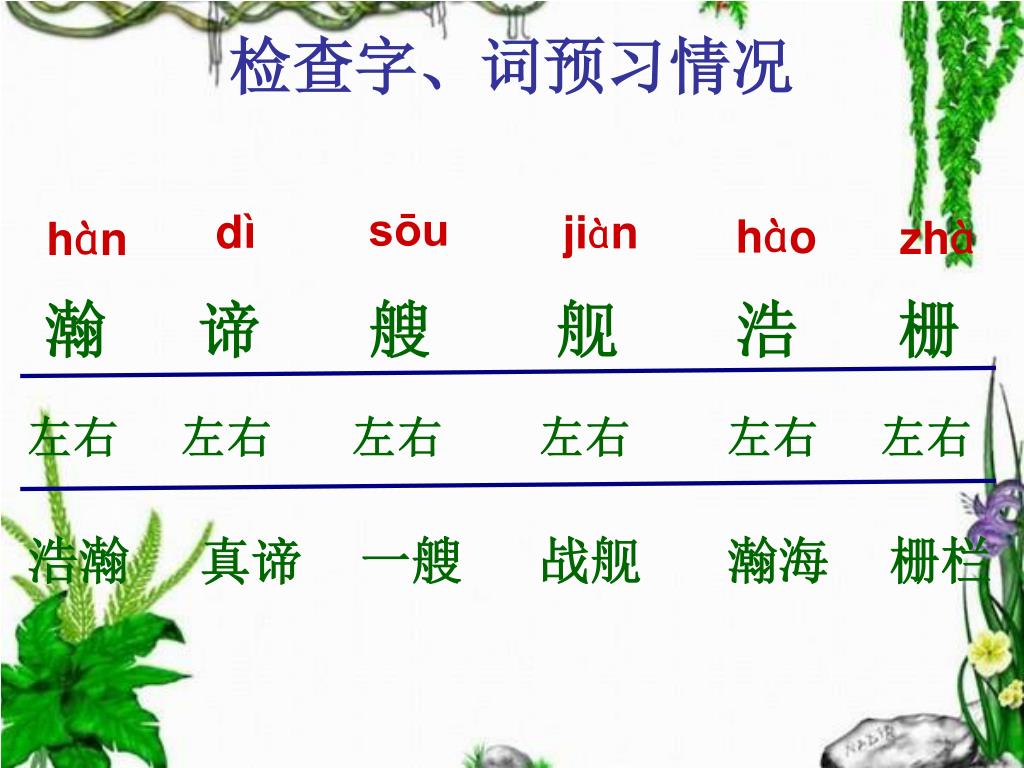 检查字、词预习情况

| hàn | dì | sōu | jiàn | hào | zhà |
|---|---|---|---|---|---|
| 瀚 | 谛 | 艘 | 舰 | 浩 | 栅 |
| 左右 | 左右 | 左右 | 左右 | 左右 | 左右 |
| 浩瀚 | 真谛 | 一艘 | 战舰 | 瀚海 | 栅栏 |